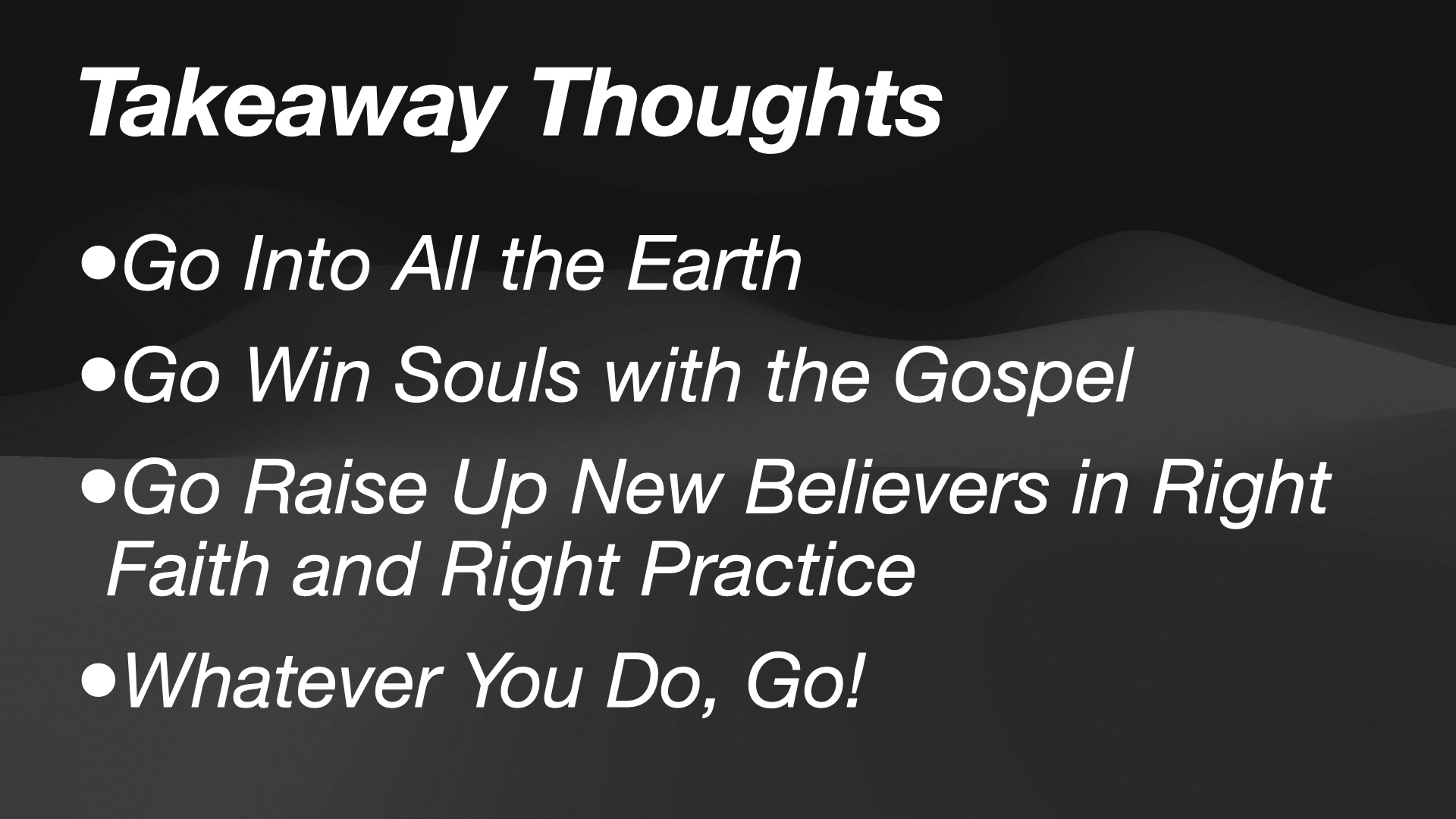 Takeaway Thoughts

•Go Into All the Earth

•Go Win Souls with the Gospel

•Go Raise Up New Believers in Right Faith and Right Practice

•Whatever You Do, Go!